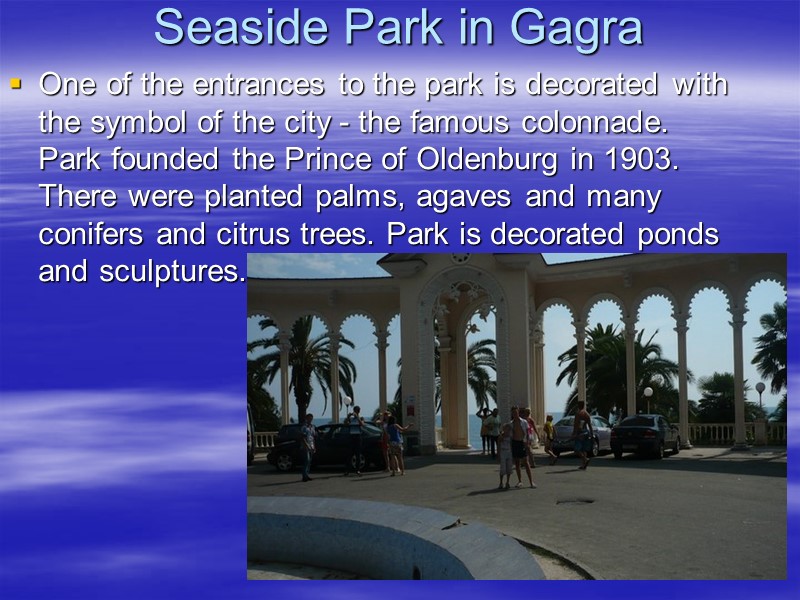 Seaside Park in Gagra

One of the entrances to the park is decorated with the symbol of the city - the famous colonnade. Park founded the Prince of Oldenburg in 1903. There were planted palms, agaves and many conifers and citrus trees. Park is decorated ponds and sculptures.